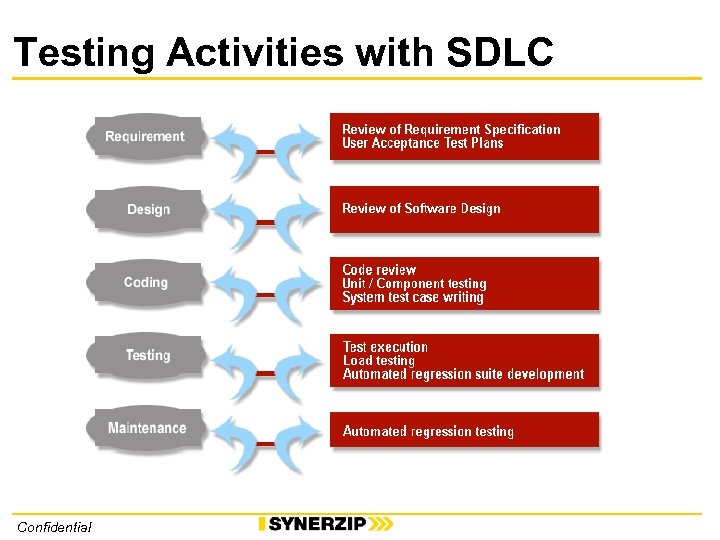 Testing Activities with SDLC

Requirement

Review of Requirement Specification
User Acceptance Test Plans

Design

Review of Software Design

Coding

Code review
Unit / Component testing
System test case writing

Testing

Test execution
Load testing
Automated regression suite development

Maintenance

Automated regression testing

Confidential

SYNERZIP